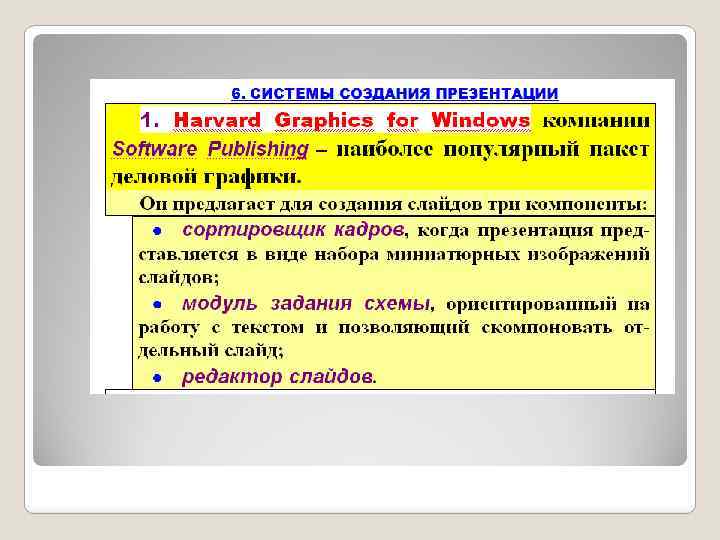 6. СИСТЕМЫ СОЗДАНИЯ ПРЕЗЕНТАЦИИ

1. Harvard Graphics for Windows компании Software Publishing – наиболее популярный пакет деловой графики.

Он предлагает для создания слайдов три компоненты:

• сортировщик кадров, когда презентация представляется в виде набора миниатюрных изображений слайдов;

• модуль задания схемы, ориентированный на работу с текстом и позволяющий скомпоновать отдельный слайд;

• редактор слайдов.